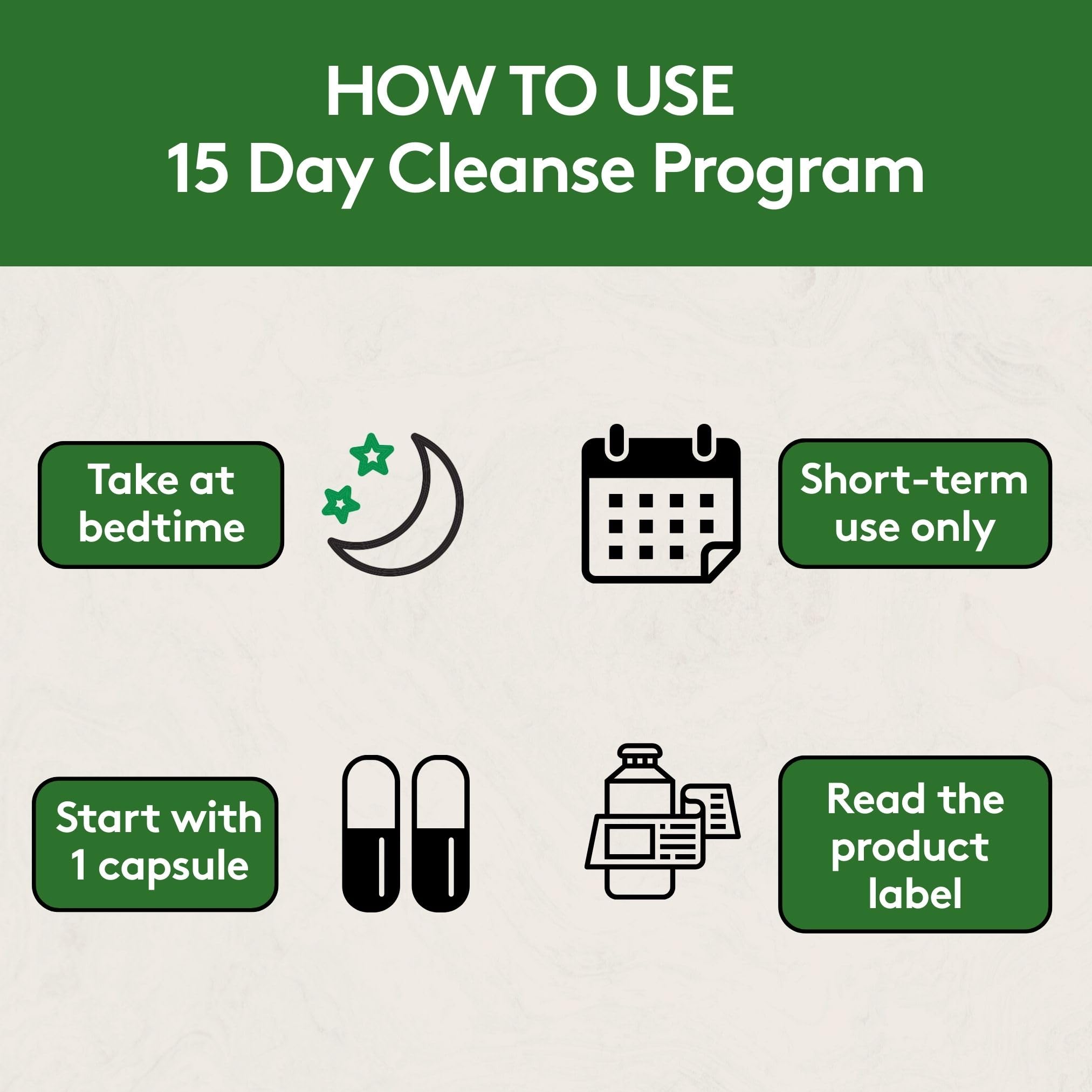 HOW TO USE
15 Day Cleanse Program

Take at bedtime

Short-term use only

Start with 1 capsule

Read the product label